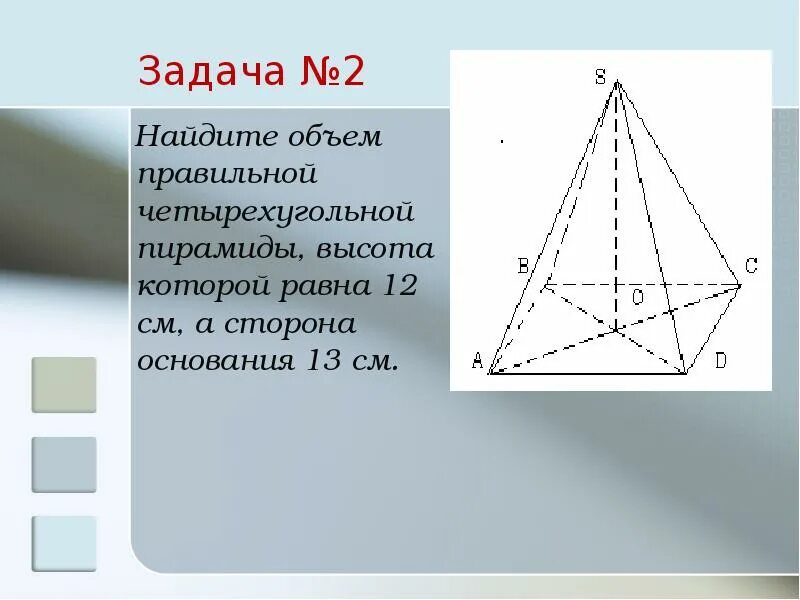 Задача №2

Найдите объем правильной четырехугольной пирамиды, высота которой равна 12 см, а сторона основания 13 см.

S

B

C

O

A

D